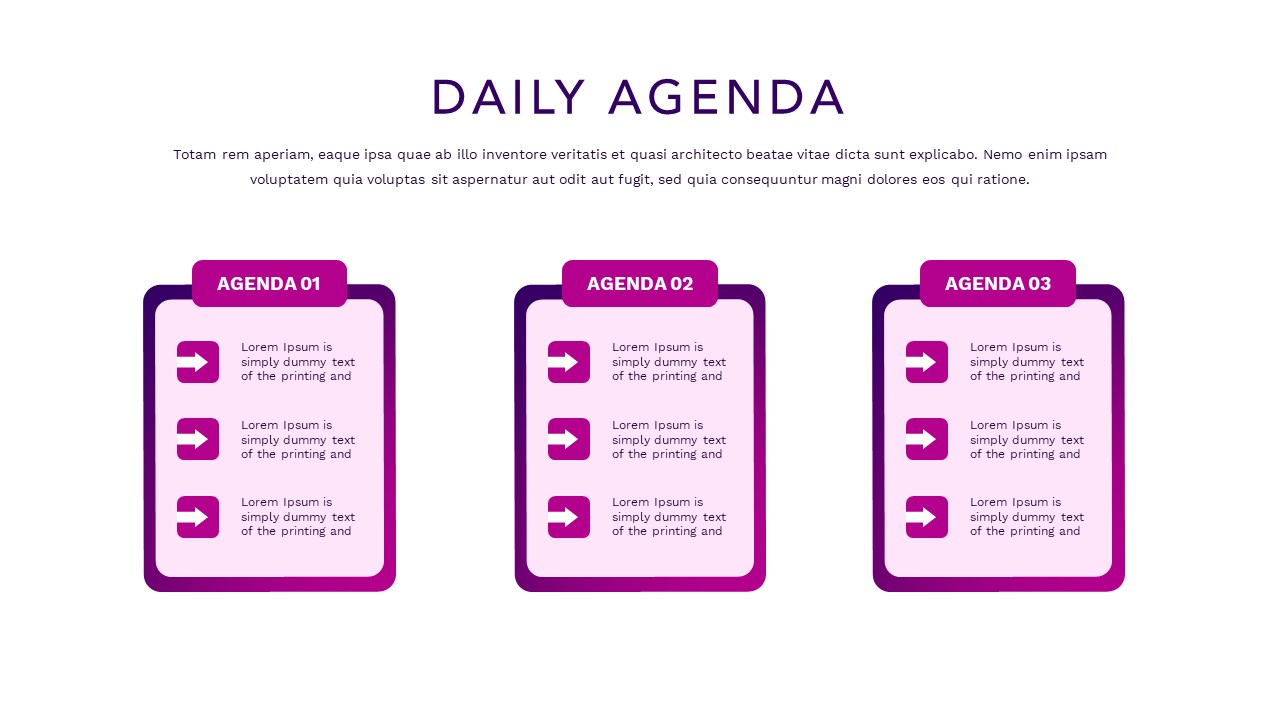 DAILY AGENDA

Totam rem aperiam, eaque ipsa quae ab illo inventore veritatis et quasi architecto beatae vitae dicta sunt explicabo. Nemo enim ipsam voluptatem quia voluptas sit aspernatur aut odit aut fugit, sed quia consequuntur magni dolores eos qui ratione.

AGENDA 01

Lorem Ipsum is simply dummy text of the printing and

Lorem Ipsum is simply dummy text of the printing and

Lorem Ipsum is simply dummy text of the printing and

AGENDA 02

Lorem Ipsum is simply dummy text of the printing and

Lorem Ipsum is simply dummy text of the printing and

Lorem Ipsum is simply dummy text of the printing and

AGENDA 03

Lorem Ipsum is simply dummy text of the printing and

Lorem Ipsum is simply dummy text of the printing and

Lorem Ipsum is simply dummy text of the printing and